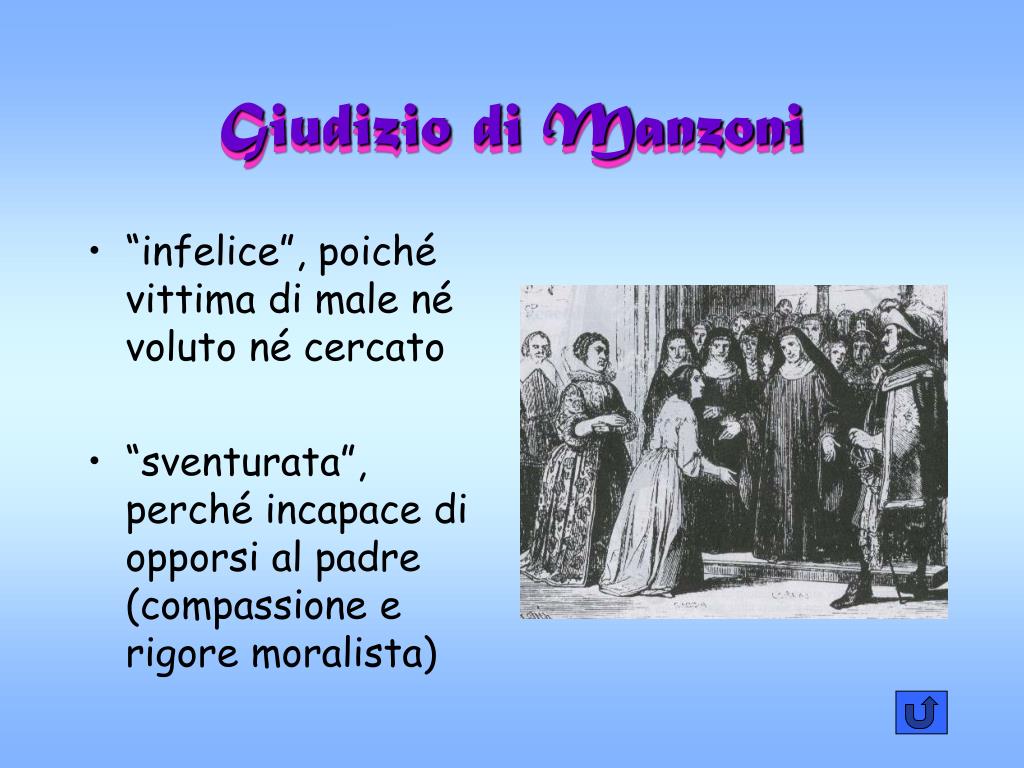 Giudizio di Manzoni

• “infelice”, poiché vittima di male né voluto né cercato

• “sventurata”, perché incapace di opporsi al padre (compassione e rigore moralista)